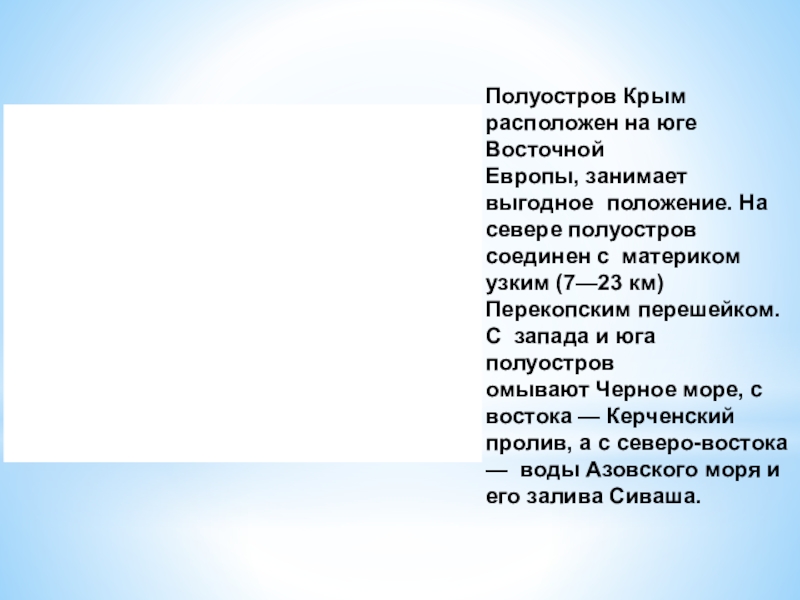 Полуостров Крым расположен на юге Восточной Европы, занимает выгодное положение. На севере полуостров соединен с материком узким (7—23 км) Перекопским перешейком. С запада и юга полуостров омывают Черное море, с востока — Керченский пролив, а с северо-востока — воды Азовского моря и его залива Сиваша.